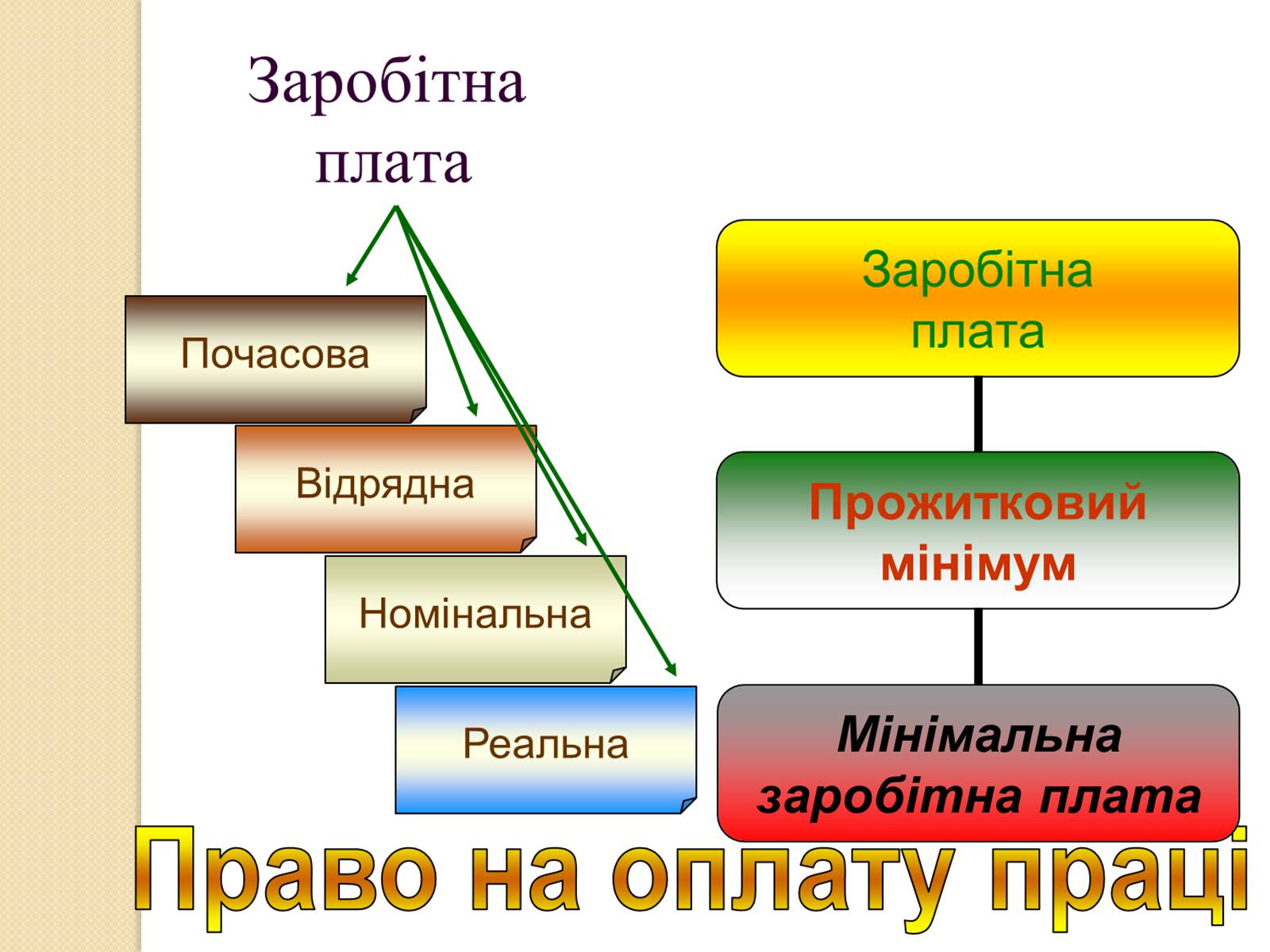 Заробітна плата

Почасова

Відрядна

Номінальна

Реальна

Заробітна плата

Прожитковий мінімум

Мінімальна заробітна плата

Право на оплату праці